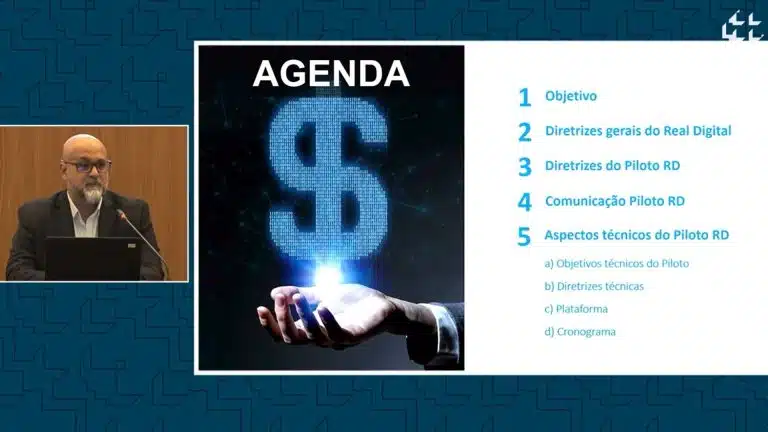 AGENDA

1 Objetivo

2 Diretrizes gerais do Real Digital

3 Diretrizes do Piloto RD

4 Comunicação Piloto RD

5 Aspectos técnicos do Piloto RD

a) Objetivos técnicos do Piloto

b) Diretrizes técnicas

c) Plataforma

d) Cronograma